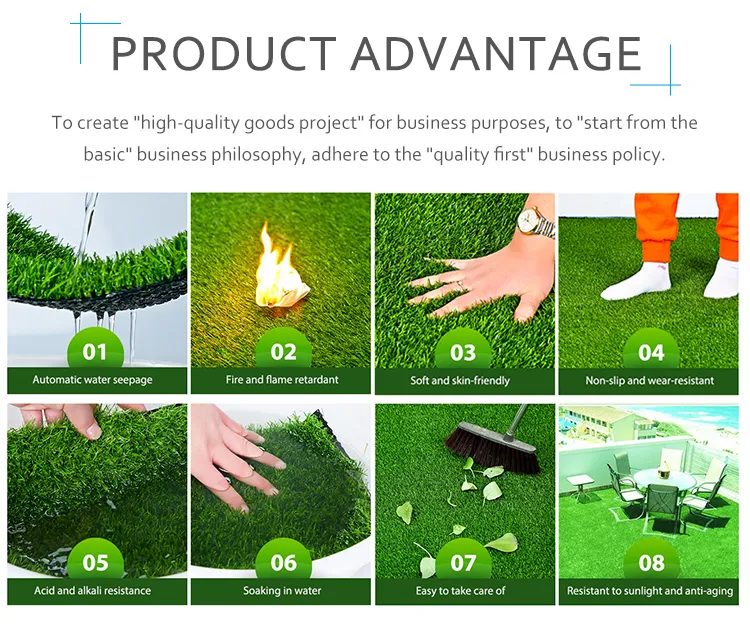 PRODUCT ADVANTAGE

To create "high-quality goods project" for business purposes, to "start from the basic" business philosophy, adhere to the "quality first" business policy.

01
Automatic water seepage

02
Fire and flame retardant

03
Soft and skin-friendly

04
Non-slip and wear-resistant

05
Acid and alkali resistance

06
Soaking in water

07
Easy to take care of

08
Resistant to sunlight and anti-aging